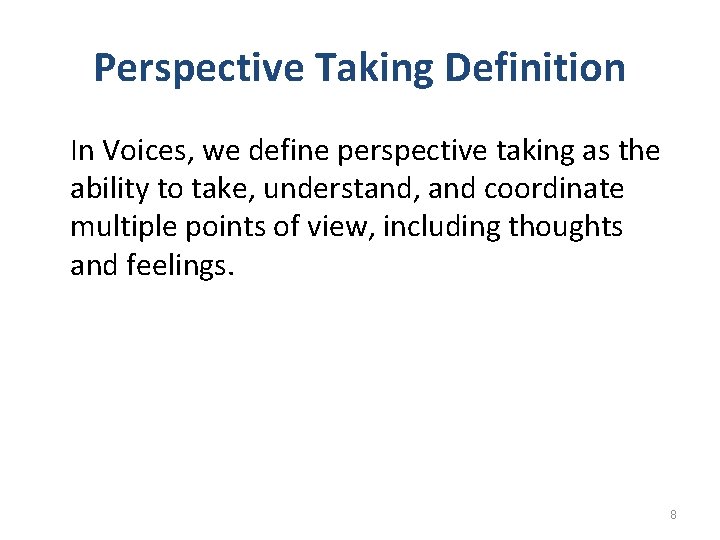 Perspective Taking Definition

In Voices, we define perspective taking as the ability to take, understand, and coordinate multiple points of view, including thoughts and feelings.

8